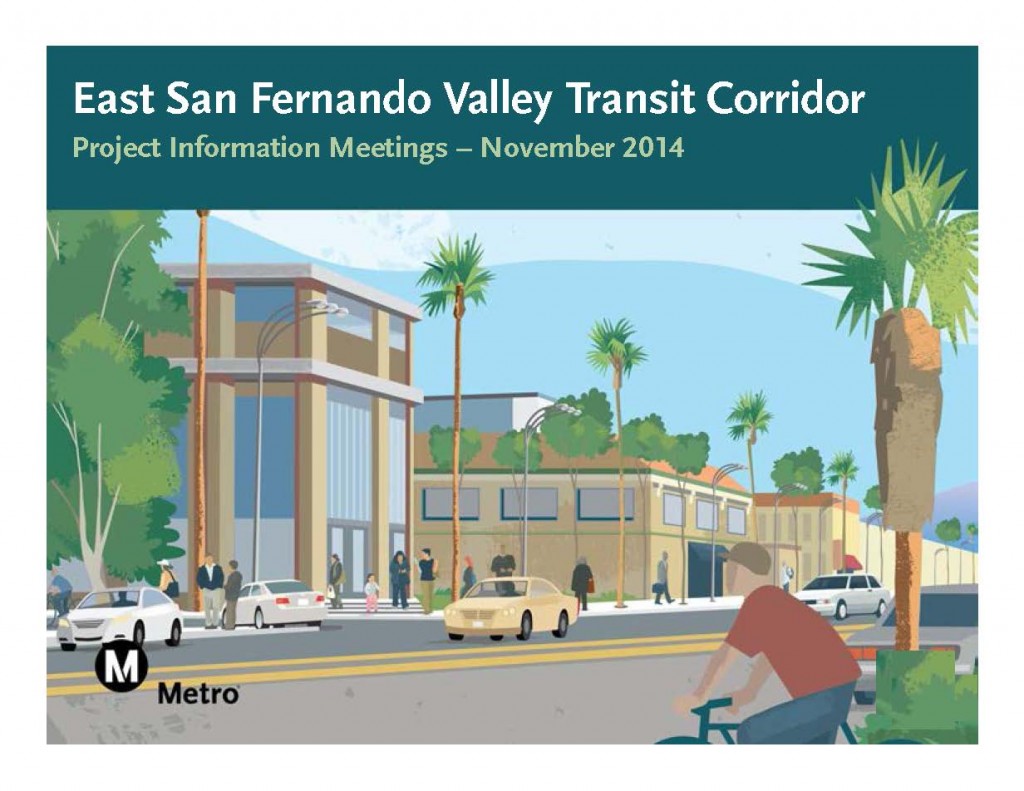 East San Fernando Valley Transit Corridor

Project Information Meetings – November 2014

M

Metro